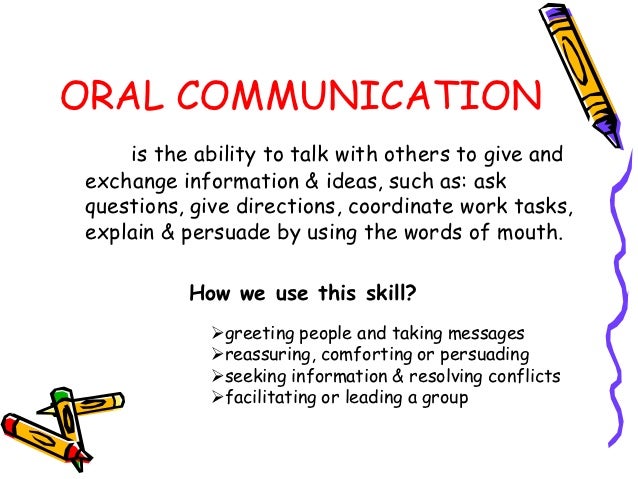 ORAL COMMUNICATION

is the ability to talk with others to give and exchange information & ideas, such as: ask questions, give directions, coordinate work tasks, explain & persuade by using the words of mouth.

How we use this skill?

➢greeting people and taking messages
➢reassuring, comforting or persuading
➢seeking information & resolving conflicts
➢facilitating or leading a group